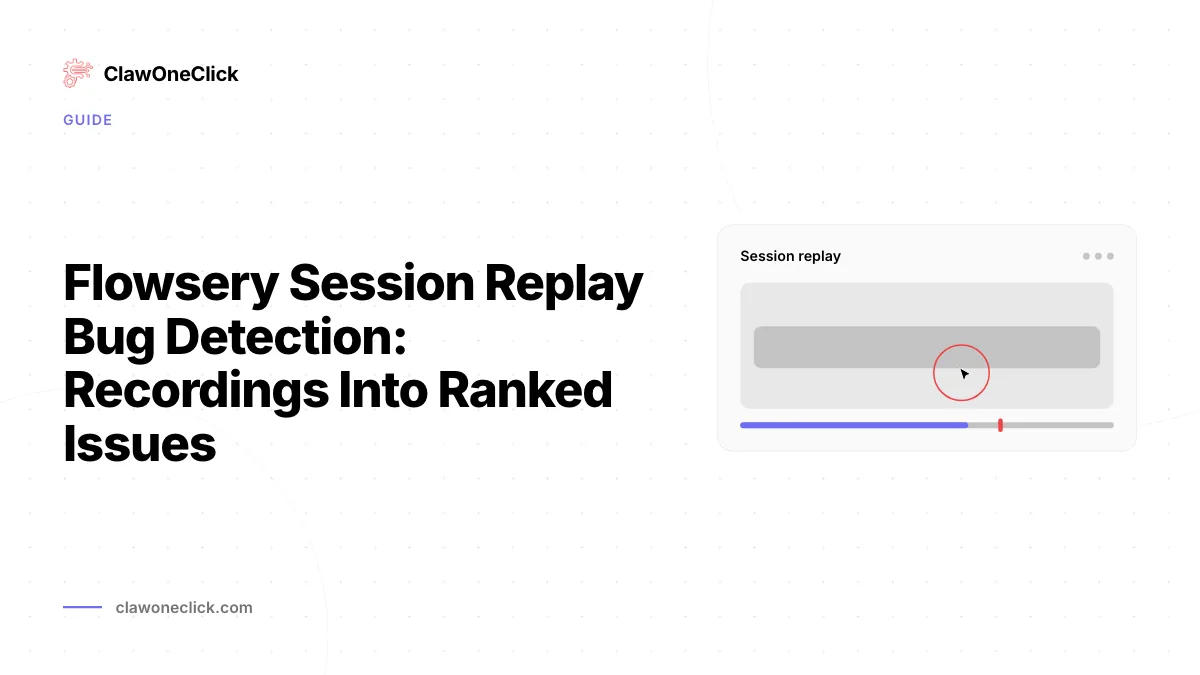 ClawOneClick

GUIDE

Flowsery Session Replay Bug Detection: Recordings Into Ranked Issues

Session replay

clawoneclick.com